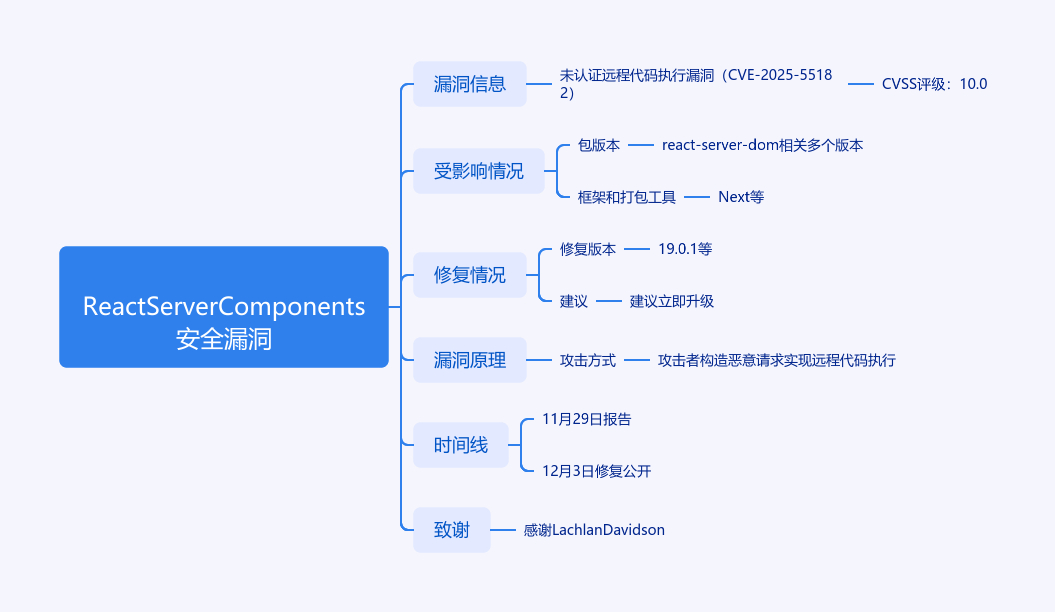 ReactServerComponents 安全漏洞

漏洞信息
未认证远程代码执行漏洞（CVE-2025-55182）
CVSS评级：10.0

受影响情况
包版本
react-server-dom相关多个版本
框架和打包工具
Next等

修复情况
修复版本
19.0.1等
建议
建议立即升级

漏洞原理
攻击方式
攻击者构造恶意请求实现远程代码执行

时间线
11月29日报告
12月3日修复公开

致谢
感谢LachlanDavidson